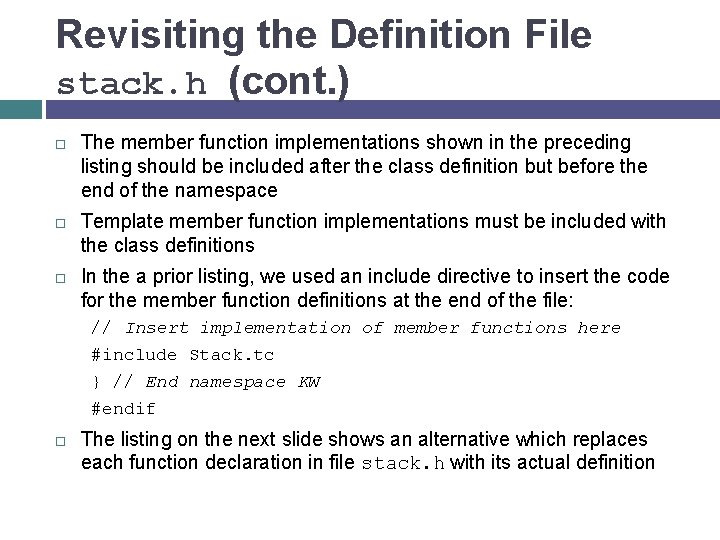 Revisiting the Definition File stack.h (cont.)

□ The member function implementations shown in the preceding listing should be included after the class definition but before the end of the namespace

□ Template member function implementations must be included with the class definitions

□ In the a prior listing, we used an include directive to insert the code for the member function definitions at the end of the file:

// Insert implementation of member functions here
#include Stack.tc
} // End namespace KW
#endif

□ The listing on the next slide shows an alternative which replaces each function declaration in file stack.h with its actual definition